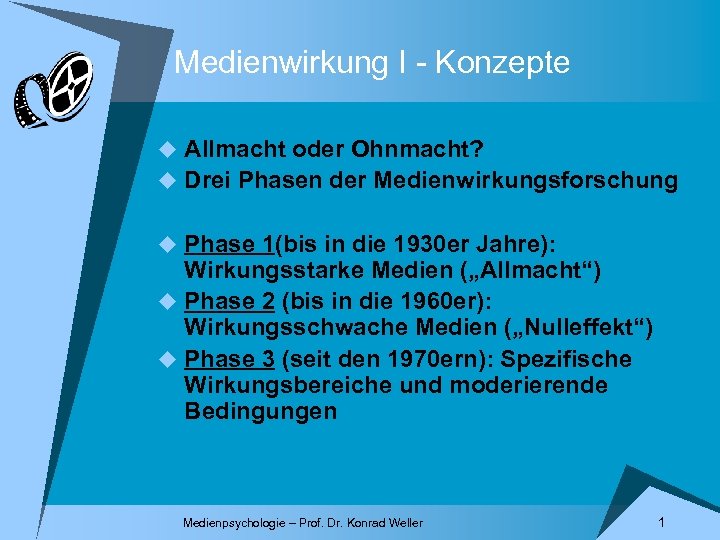 Medienwirkung I - Konzepte

Allmacht oder Ohnmacht?

Drei Phasen der Medienwirkungsforschung

Phase 1(bis in die 1930er Jahre): Wirkungsstarke Medien („Allmacht“)

Phase 2 (bis in die 1960er): Wirkungsschwache Medien („Nulleffekt“)

Phase 3 (seit den 1970ern): Spezifische Wirkungsbereiche und moderierende Bedingungen

Medienpsychologie – Prof. Dr. Konrad Weller

1